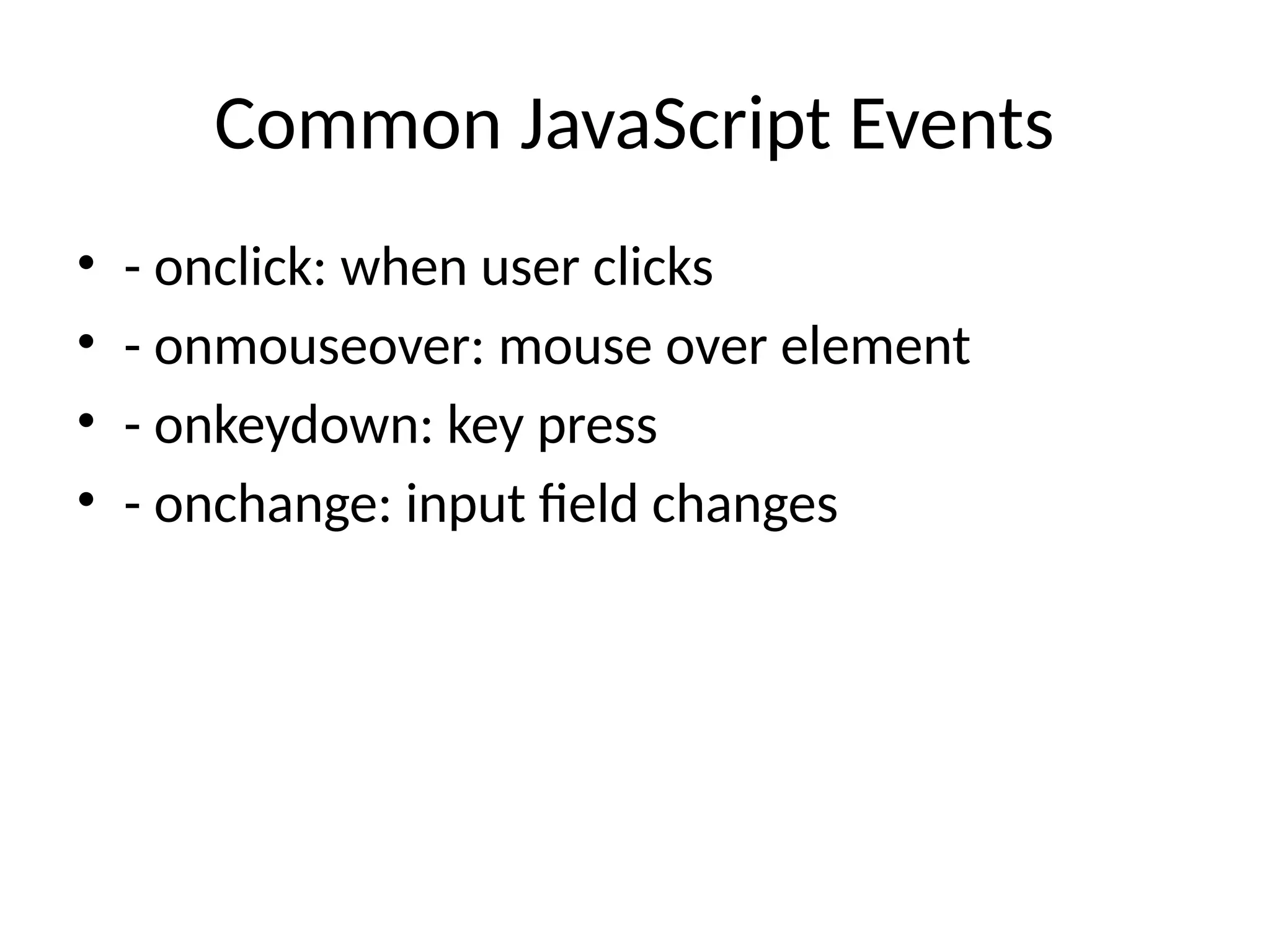 Common JavaScript Events

• - onclick: when user clicks
• - onmouseover: mouse over element
• - onkeydown: key press
• - onchange: input field changes